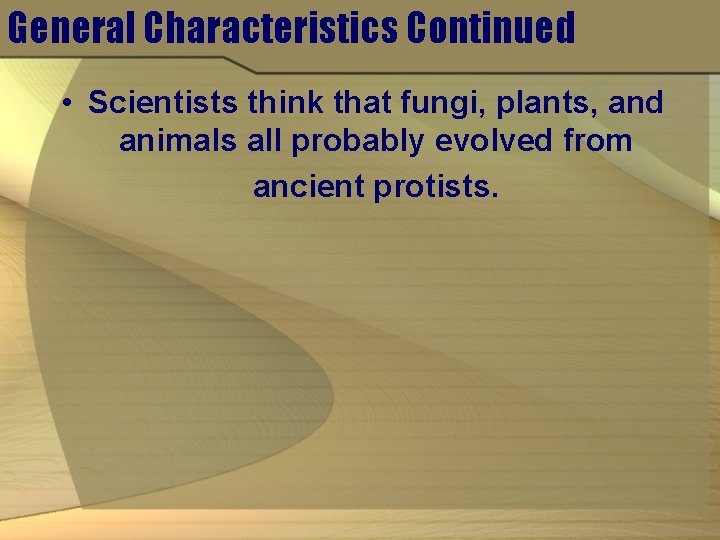 General Characteristics Continued

• Scientists think that fungi, plants, and animals all probably evolved from ancient protists.